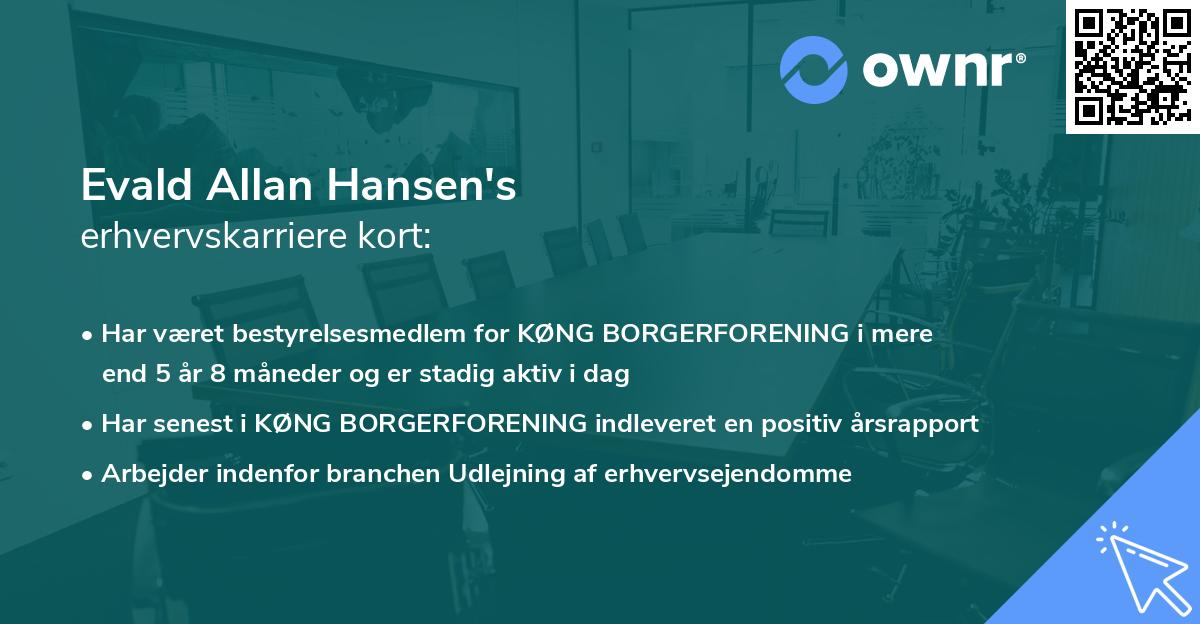 ownr®

Evald Allan Hansen's
erhvervskarriere kort:

• Har været bestyrelsesmedlem for KØNG BORGERFORENING i mere end 5 år 8 måneder og er stadig aktiv i dag

• Har senest i KØNG BORGERFORENING indleveret en positiv årsrapport

• Arbejder indenfor branchen Udlejning af erhvervsejendomme